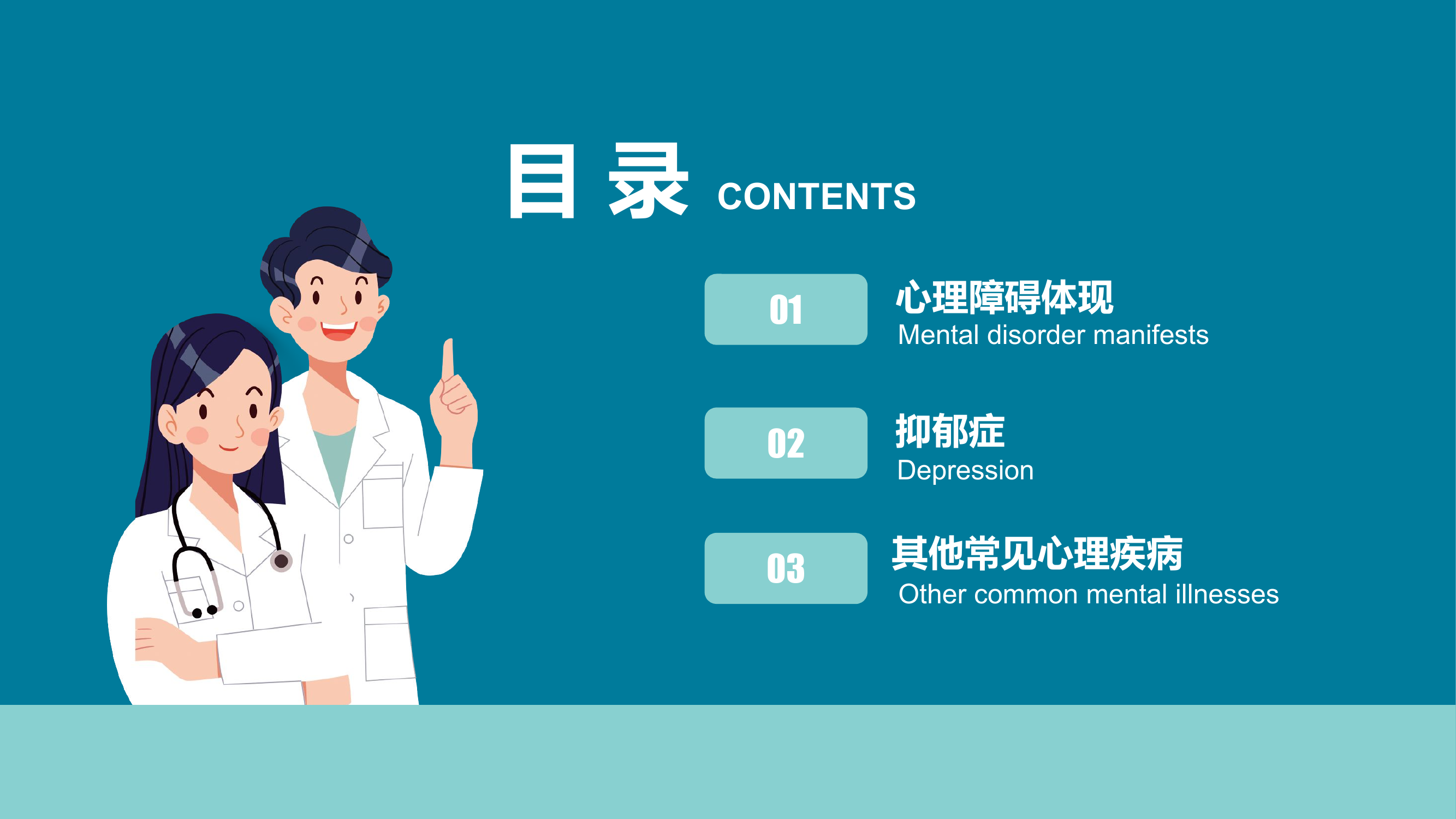 目 录 CONTENTS

01

心理障碍体现
Mental disorder manifests

02

抑郁症
Depression

03

其他常见心理疾病
Other common mental illnesses